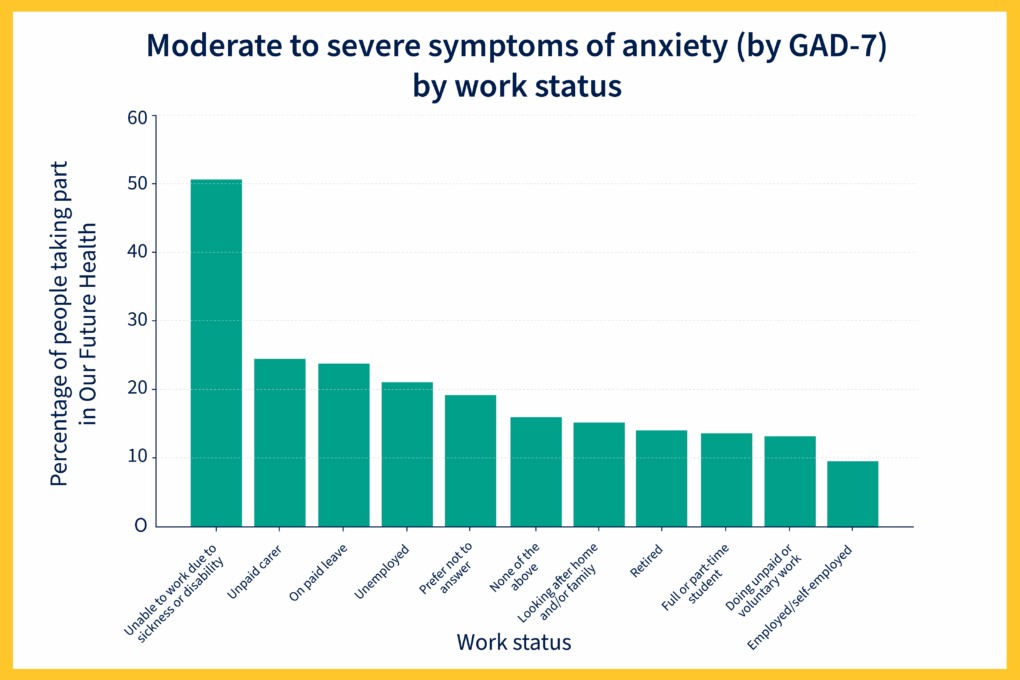 Moderate to severe symptoms of anxiety (by GAD-7) by work status

Percentage of people taking part in Our Future Health

60
50
40
30
20
10
0

Unable to work due to sickness or disability
Unpaid carer
On paid leave
Unemployed
Prefer not to answer
None of the above
Looking after home and/or family
Retired
Full or part-time student
Doing unpaid or voluntary work
Employed/self-employed

Work status